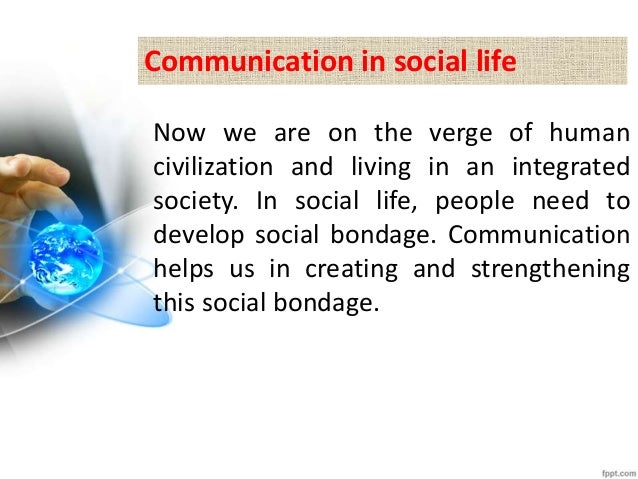 Communication in social life

Now we are on the verge of human civilization and living in an integrated society. In social life, people need to develop social bondage. Communication helps us in creating and strengthening this social bondage.

fppt.com